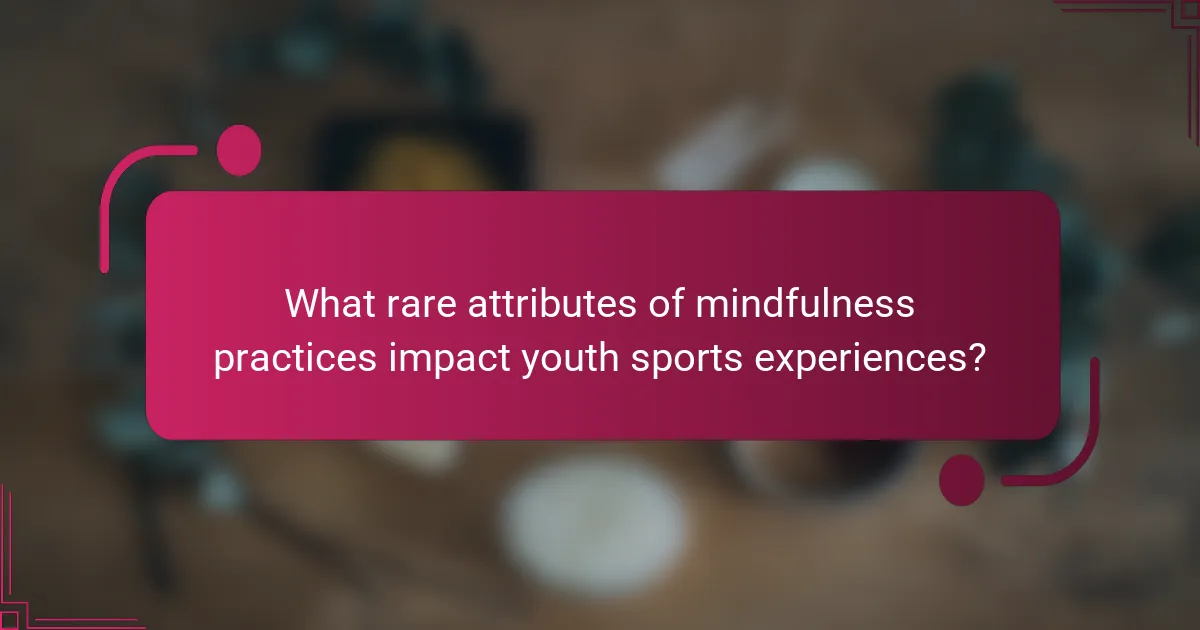 What rare attributes of mindfulness practices impact youth sports experiences?